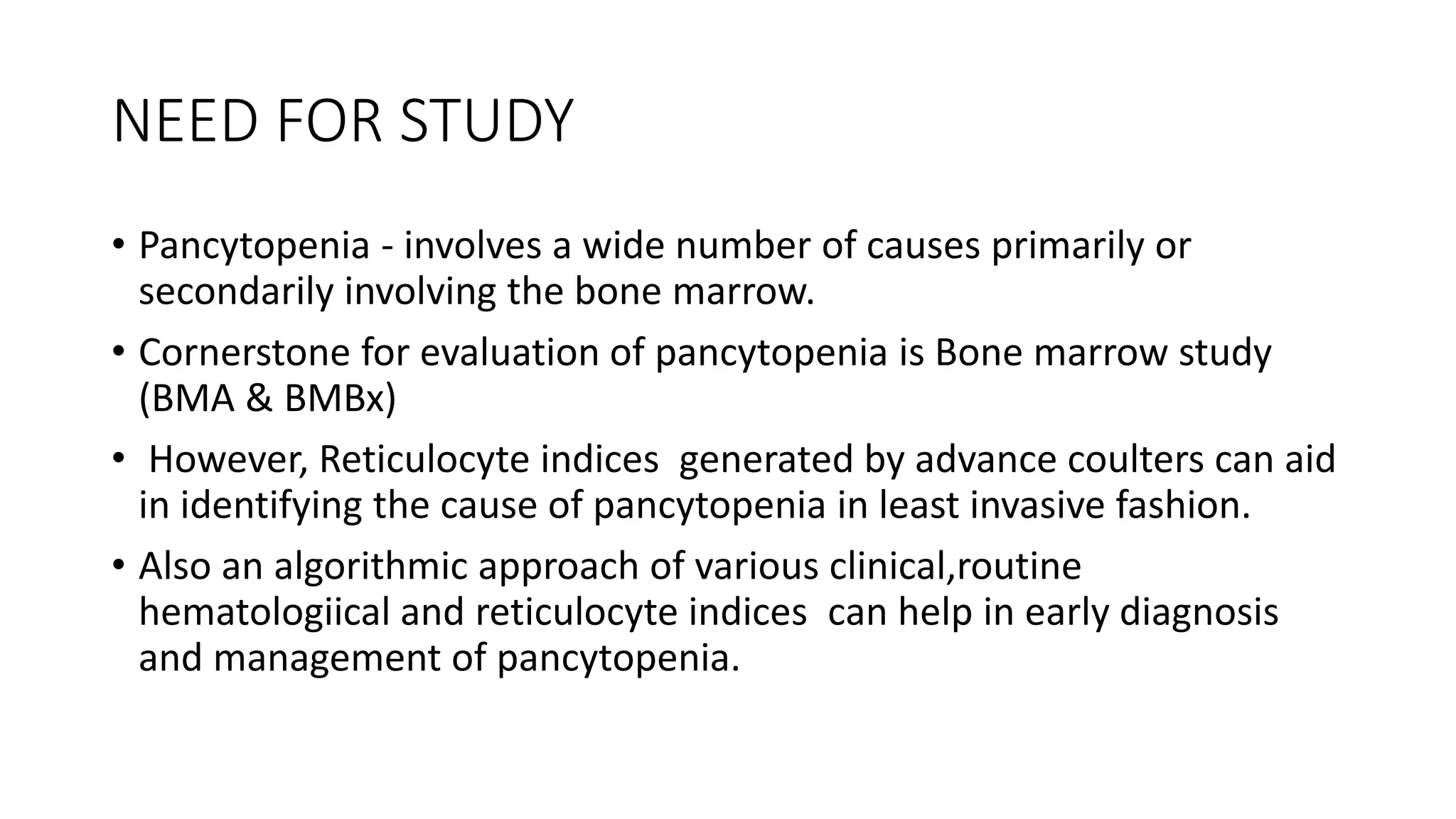 NEED FOR STUDY

• Pancytopenia - involves a wide number of causes primarily or secondarily involving the bone marrow.

• Cornerstone for evaluation of pancytopenia is Bone marrow study (BMA & BMBx)

• However, Reticulocyte indices generated by advance coulters can aid in identifying the cause of pancytopenia in least invasive fashion.

• Also an algorithmic approach of various clinical,routine hematologiical and reticulocyte indices can help in early diagnosis and management of pancytopenia.